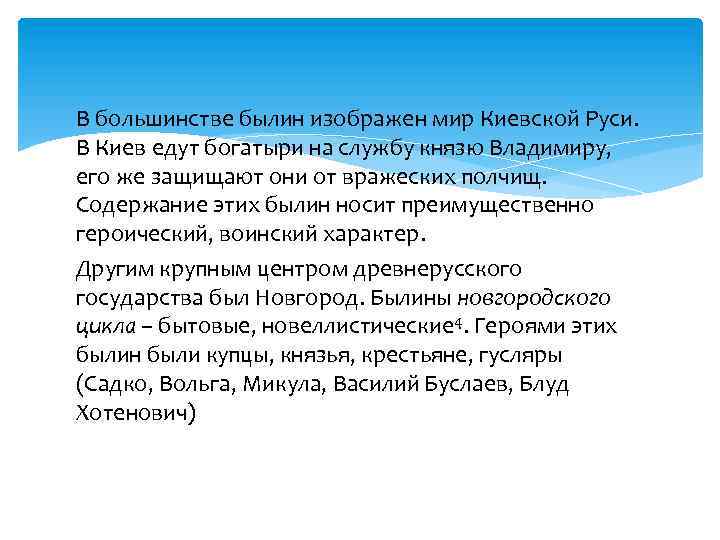 В большинстве былин изображен мир Киевской Руси. В Киев едут богатыри на службу князю Владимиру, его же защищают они от вражеских полчищ. Содержание этих былин носит преимущественно героический, воинский характер.

Другим крупным центром древнерусского государства был Новгород. Былины новгородского цикла – бытовые, новеллистические$^4$. Героями этих былин были купцы, князья, крестьяне, гусляры (Садко, Вольга, Микула, Василий Буслаев, Блуд Хотенович)